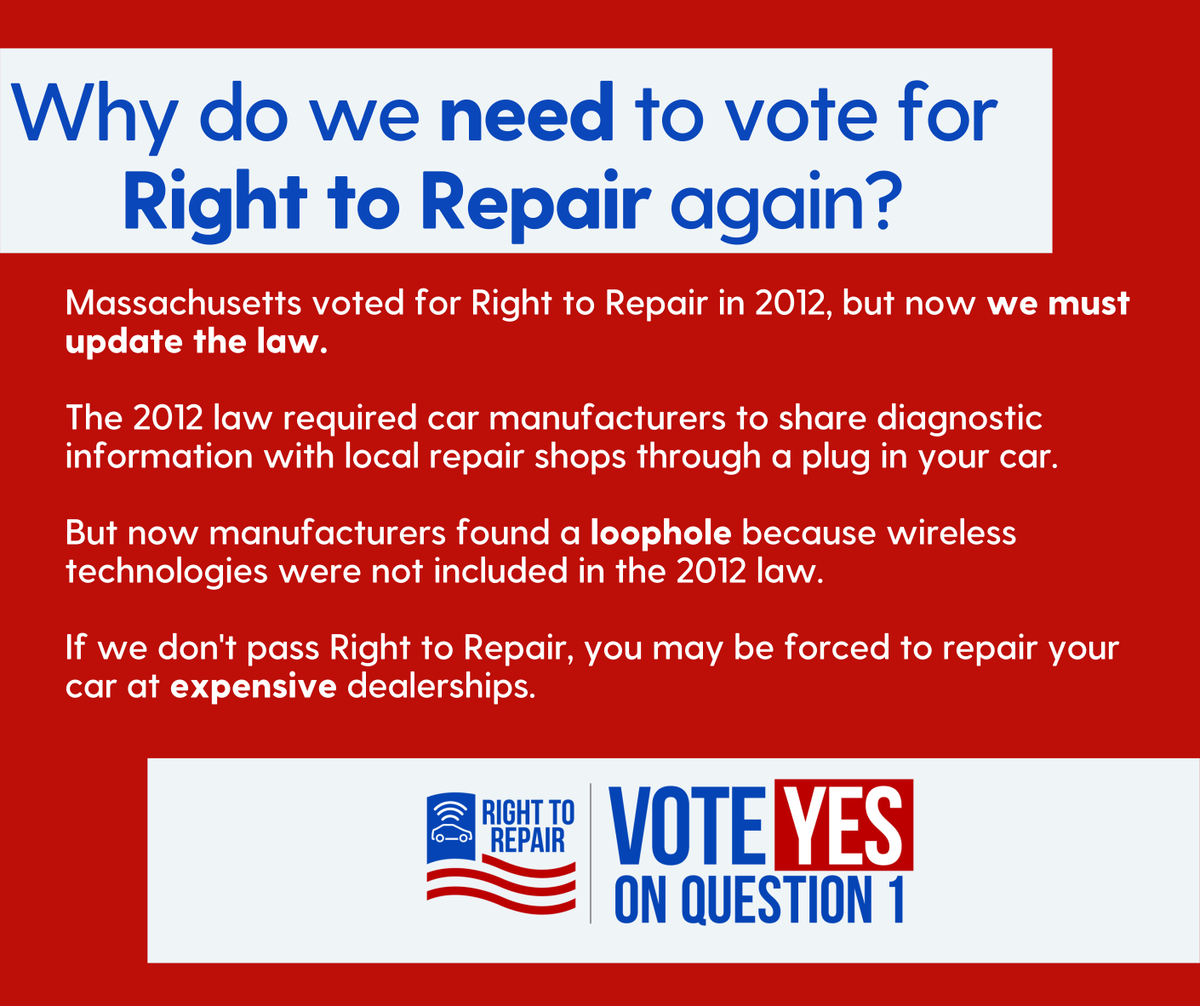 Why do we need to vote for Right to Repair again?

Massachusetts voted for Right to Repair in 2012, but now we must update the law.

The 2012 law required car manufacturers to share diagnostic information with local repair shops through a plug in your car.

But now manufacturers found a loophole because wireless technologies were not included in the 2012 law.

If we don't pass Right to Repair, you may be forced to repair your car at expensive dealerships.

RIGHT TO REPAIR

VOTE YES ON QUESTION 1